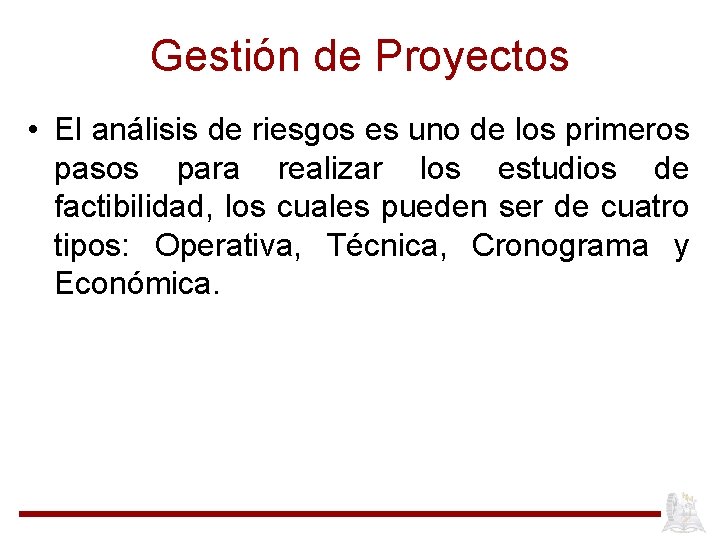 Gestión de Proyectos

• El análisis de riesgos es uno de los primeros pasos para realizar los estudios de factibilidad, los cuales pueden ser de cuatro tipos: Operativa, Técnica, Cronograma y Económica.